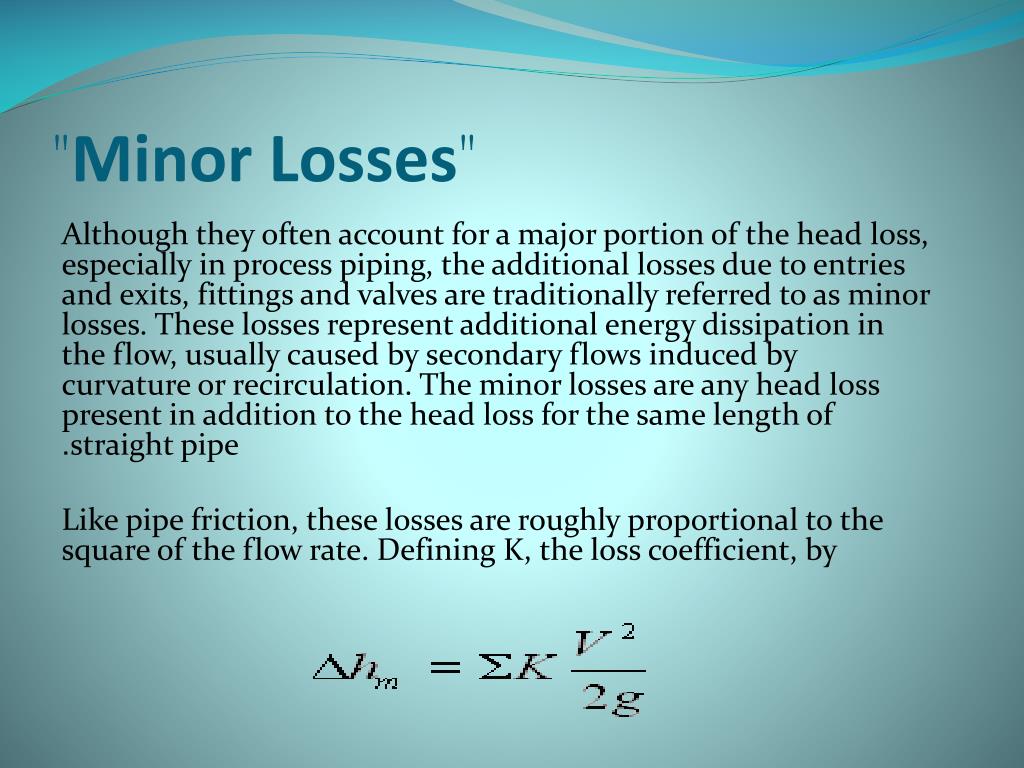 "Minor Losses"

Although they often account for a major portion of the head loss, especially in process piping, the additional losses due to entries and exits, fittings and valves are traditionally referred to as minor losses. These losses represent additional energy dissipation in the flow, usually caused by secondary flows induced by curvature or recirculation. The minor losses are any head loss present in addition to the head loss for the same length of .straight pipe

Like pipe friction, these losses are roughly proportional to the square of the flow rate. Defining K, the loss coefficient, by

$\Delta h_m = \Sigma K \frac{V^2}{2g}$